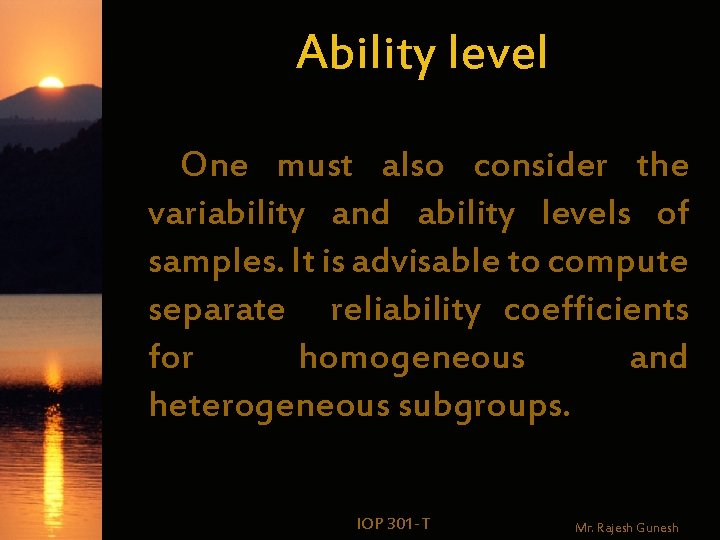 Ability level

One must also consider the variability and ability levels of samples. It is advisable to compute separate reliability coefficients for homogeneous and heterogeneous subgroups.

IOP 301-T

Mr. Rajesh Gunesh